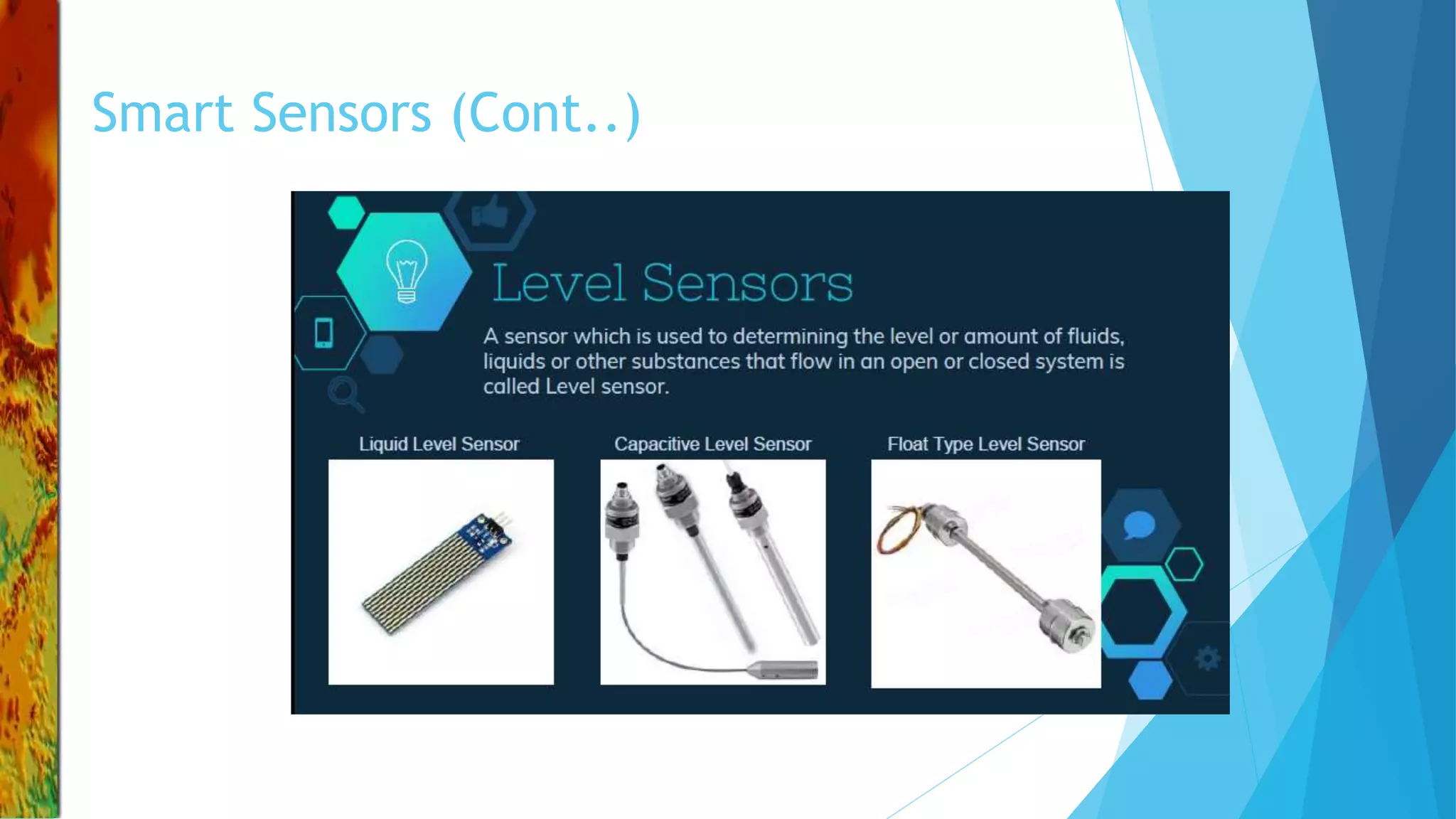 Smart Sensors (Cont..)

Level Sensors

A sensor which is used to determining the level or amount of fluids, liquids or other substances that flow in an open or closed system is called Level sensor.

Liquid Level Sensor

Capacitive Level Sensor

Float Type Level Sensor